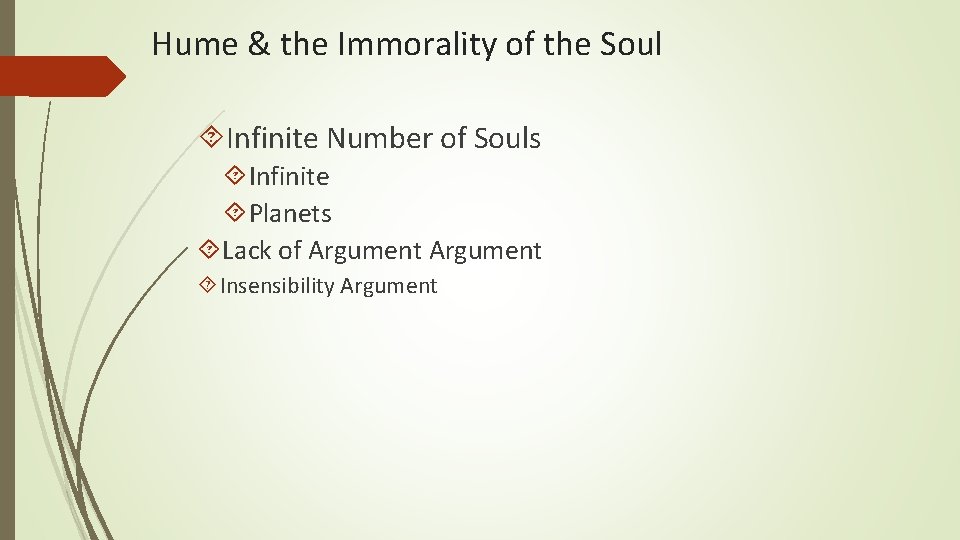 Hume & the Immorality of the Soul

Infinite Number of Souls

Infinite

Planets

Lack of Argument Argument

Insensibility Argument